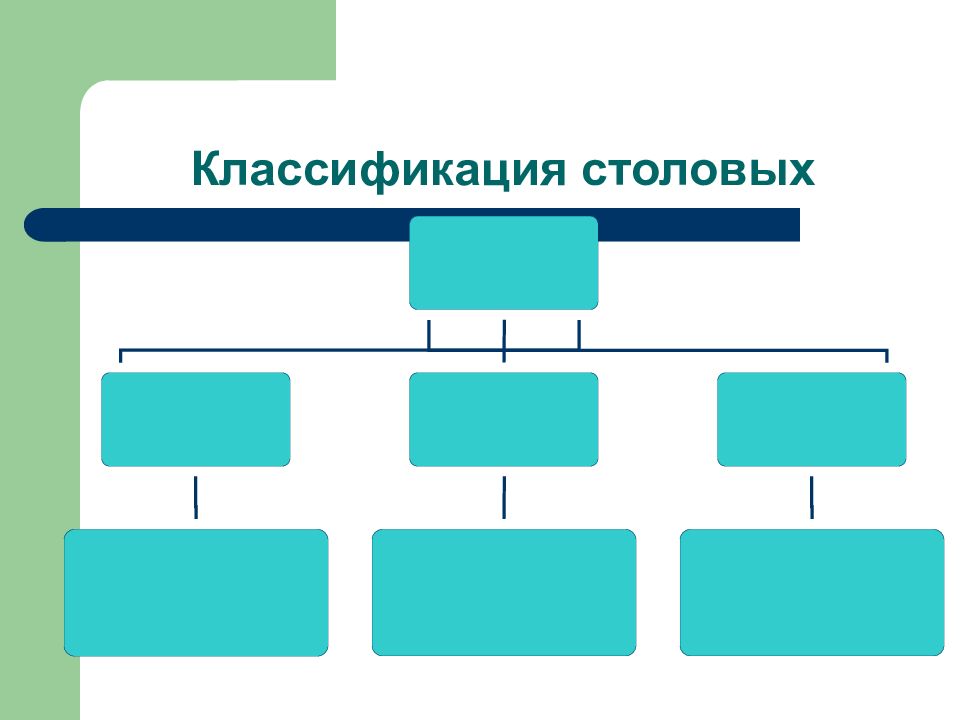 Классификация столовых